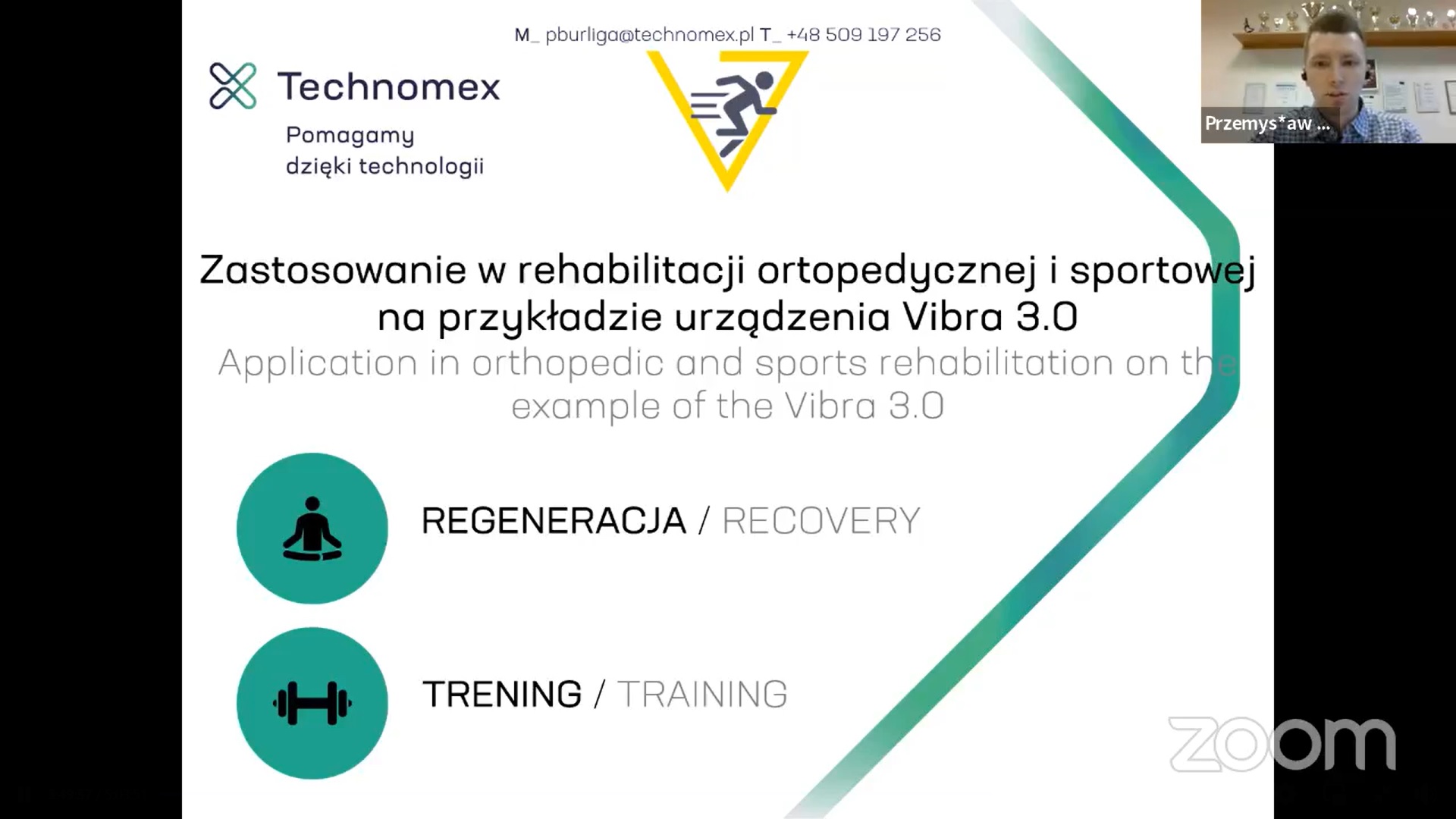 M_ pburliga@technomex.pl T_ +48 509 197 256

Przemys*aw ...

Technomex
Pomagamy dzięki technologii

Zastosowanie w rehabilitacji ortopedycznej i sportowej na przykładzie urządzenia Vibra 3.0
Application in orthopedic and sports rehabilitation on the example of the Vibra 3.0

REGENERACJA / RECOVERY

TRENING / TRAINING

zoom